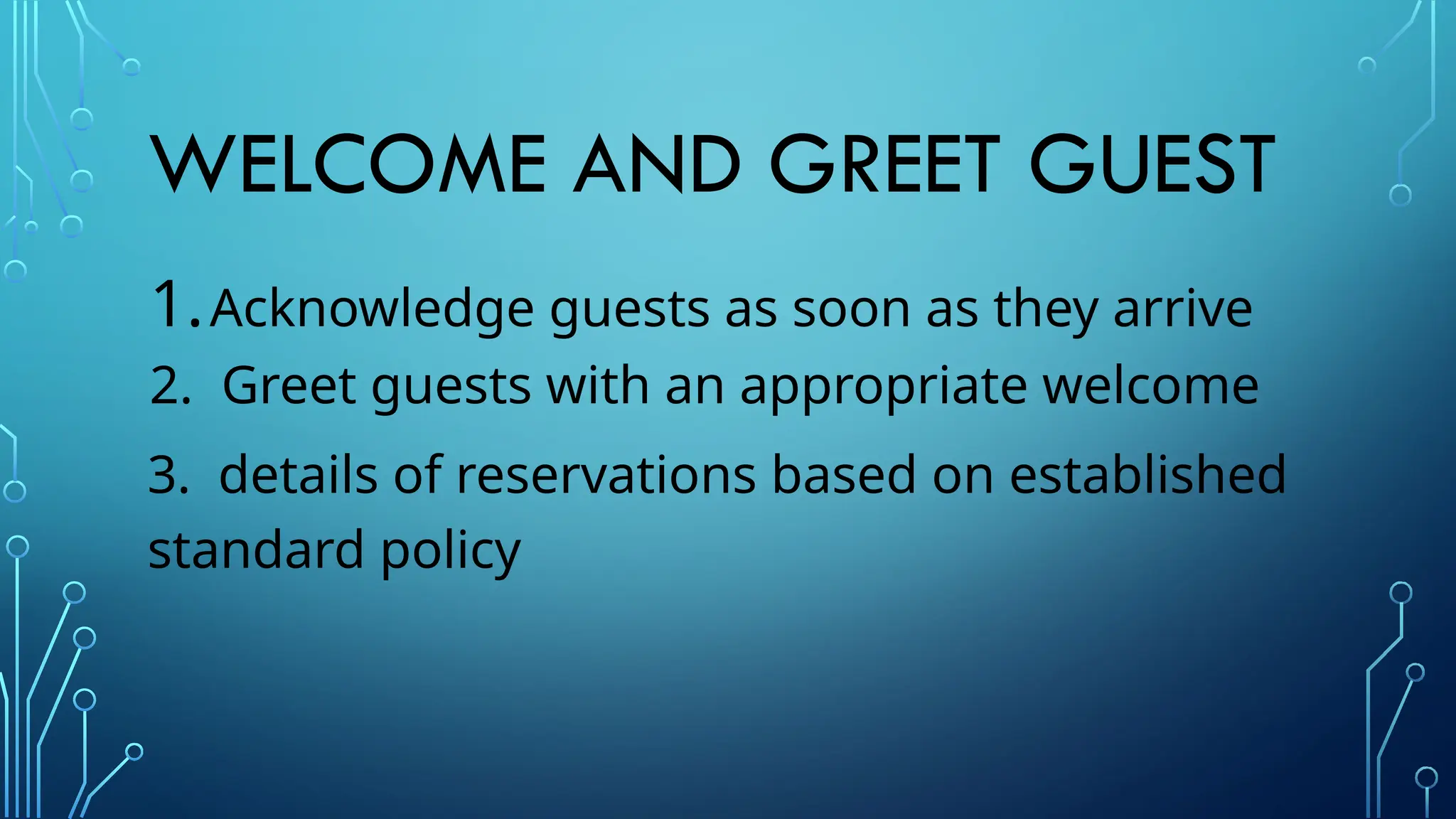 WELCOME AND GREET GUEST

1. Acknowledge guests as soon as they arrive

2. Greet guests with an appropriate welcome

3. details of reservations based on established standard policy